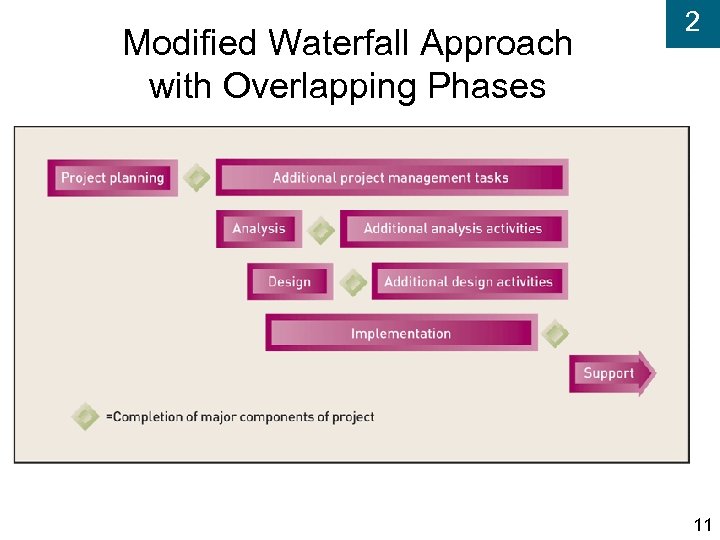 2

Modified Waterfall Approach with Overlapping Phases

Project planning

Additional project management tasks

Analysis

Additional analysis activities

Design

Additional design activities

Implementation

Support

=Completion of major components of project

11